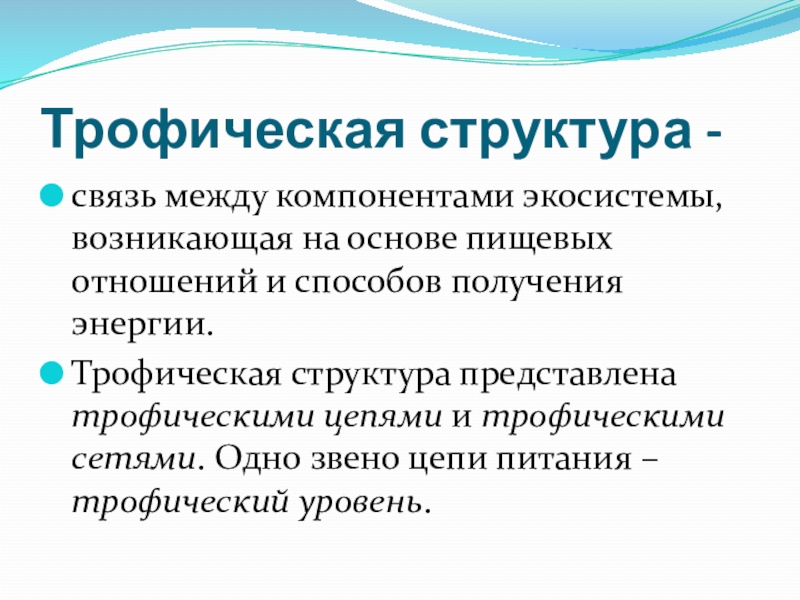 Трофическая структура -

связь между компонентами экосистемы, возникающая на основе пищевых отношений и способов получения энергии.

Трофическая структура представлена трофическими цепями и трофическими сетями. Одно звено цепи питания – трофический уровень.